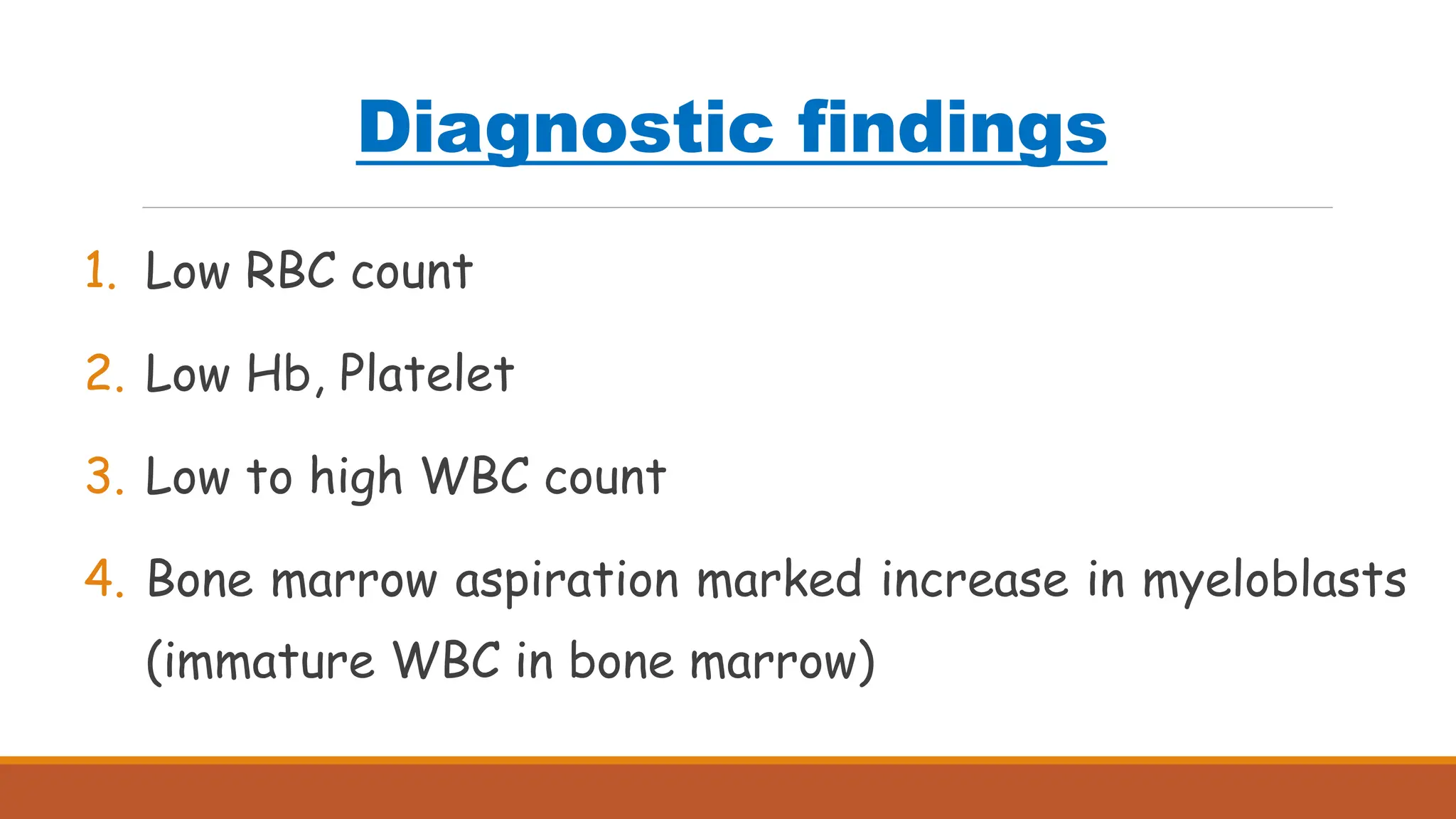 Diagnostic findings

1. Low RBC count

2. Low Hb, Platelet

3. Low to high WBC count

4. Bone marrow aspiration marked increase in myeloblasts (immature WBC in bone marrow)